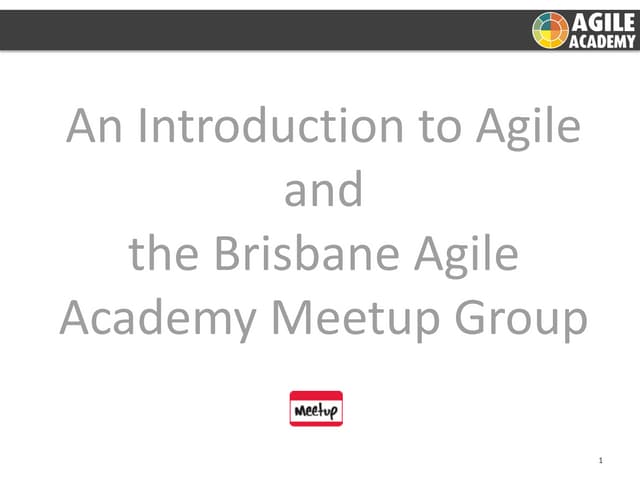 AGILE ACADEMY

An Introduction to Agile
and
the Brisbane Agile Academy Meetup Group

Meetup

1